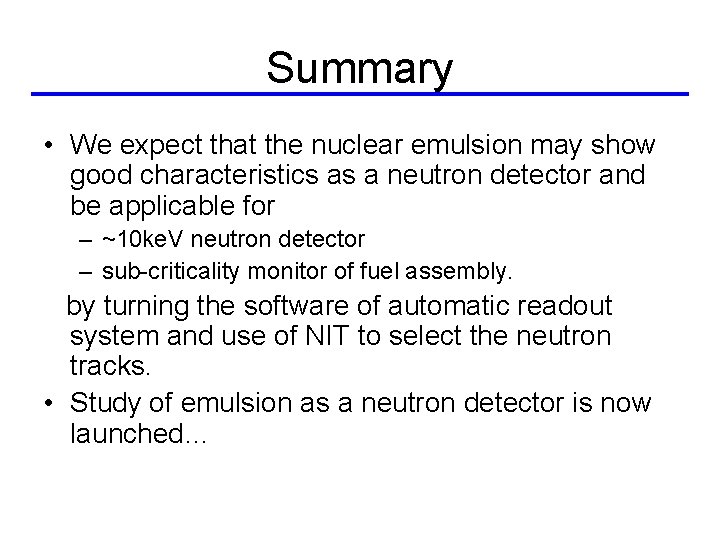 Summary

• We expect that the nuclear emulsion may show good characteristics as a neutron detector and be applicable for
– ~10keV neutron detector
– sub-criticality monitor of fuel assembly.
by turning the software of automatic readout system and use of NIT to select the neutron tracks.
• Study of emulsion as a neutron detector is now launched...